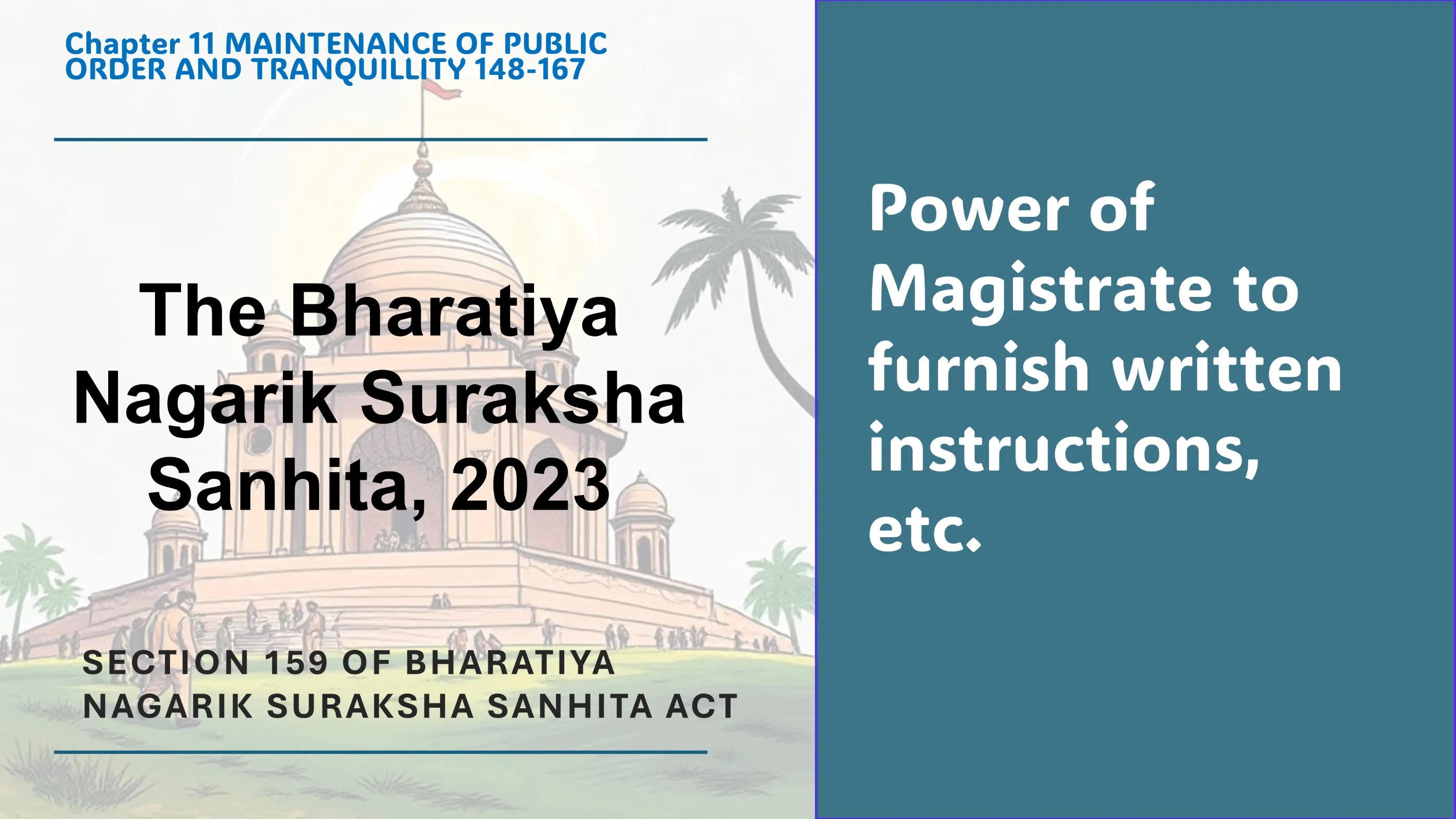 Chapter 11 MAINTENANCE OF PUBLIC ORDER AND TRANQUILLITY 148-167

The Bharatiya Nagarik Suraksha Sanhita, 2023

SECTION 159 OF BHARATIYA NAGARIK SURAKSHA SANHITA ACT

Power of Magistrate to furnish written instructions, etc.